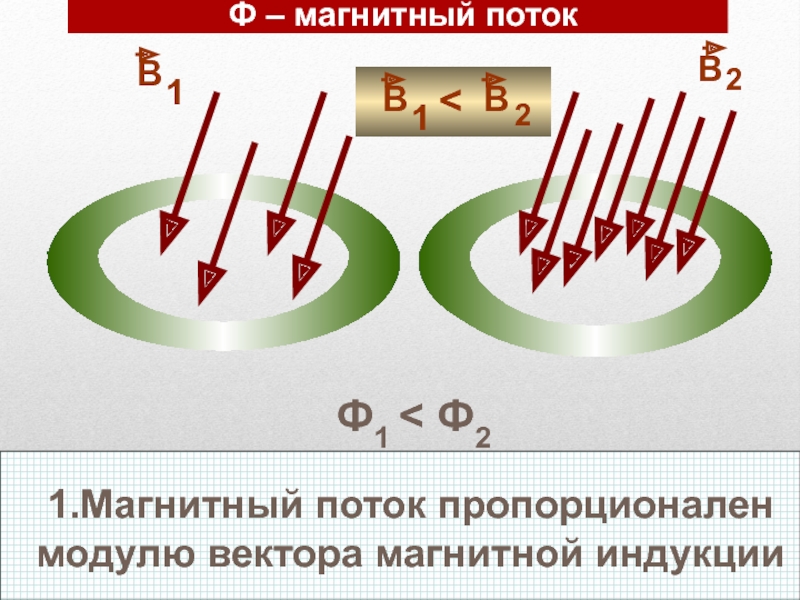 Ф – магнитный поток

$\vec{B}_1$

$\vec{B}_1 < \vec{B}_2$

$\vec{B}_2$

$Ф_1 < Ф_2$

1.Магнитный поток пропорционален модулю вектора магнитной индукции